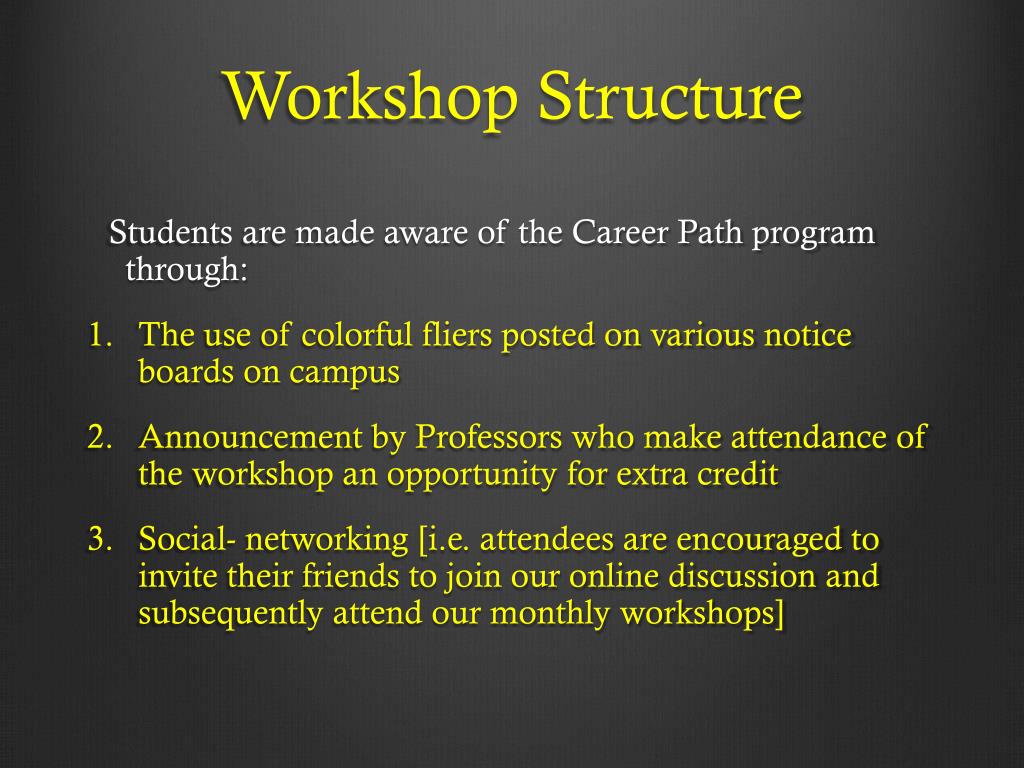 Workshop Structure

Students are made aware of the Career Path program through:

1. The use of colorful fliers posted on various notice boards on campus
2. Announcement by Professors who make attendance of the workshop an opportunity for extra credit
3. Social- networking [i.e. attendees are encouraged to invite their friends to join our online discussion and subsequently attend our monthly workshops]